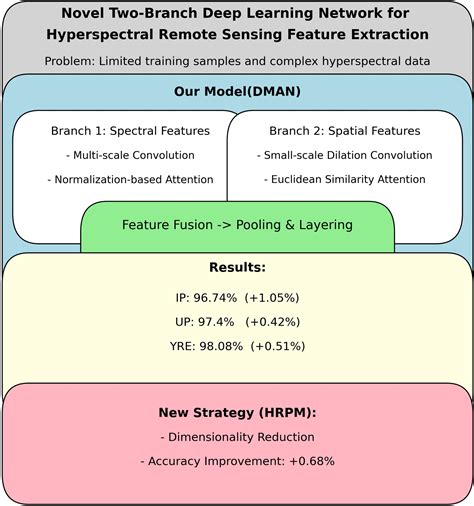 Novel Two-Branch Deep Learning Network for Hyperspectral Remote Sensing Feature Extraction

Problem: Limited training samples and complex hyperspectral data

Our Model(DMAN)

Branch 1: Spectral Features
- Multi-scale Convolution
- Normalization-based Attention

Branch 2: Spatial Features
- Small-scale Dilation Convolution
- Euclidean Similarity Attention

Feature Fusion -> Pooling & Layering

Results:
IP: 96.74% (+1.05%)
UP: 97.4% (+0.42%)
YRE: 98.08% (+0.51%)

New Strategy (HRPM):
- Dimensionality Reduction
- Accuracy Improvement: +0.68%